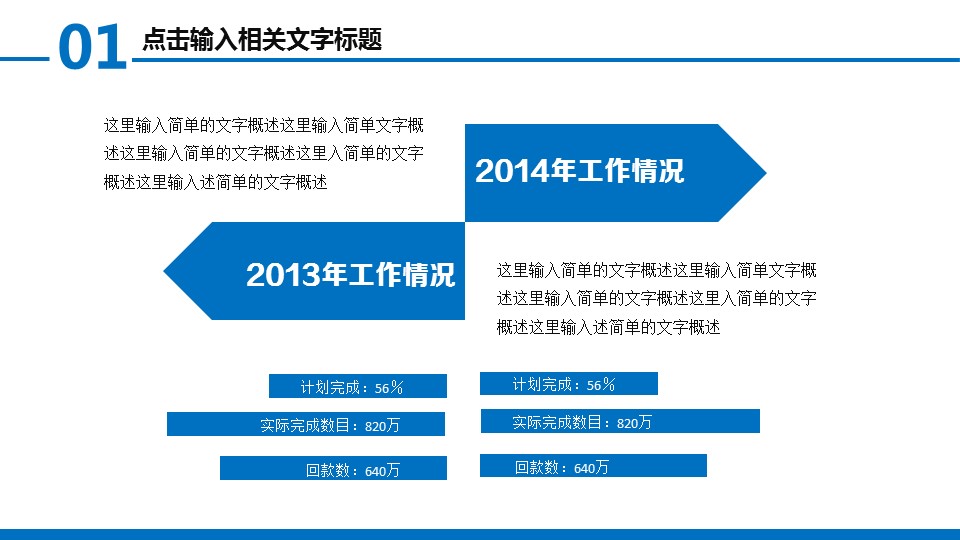 01 点击输入相关文字标题

这里输入简单的文字概述这里输入简单文字概述这里输入简单的文字概述这里入简单的文字概述这里输入述简单的文字概述

2014年工作情况

2013年工作情况

这里输入简单的文字概述这里输入简单文字概述这里输入简单的文字概述这里入简单的文字概述这里输入述简单的文字概述

计划完成：56%

实际完成数目：820万

回款数：640万

计划完成：56%

实际完成数目：820万

回款数：640万